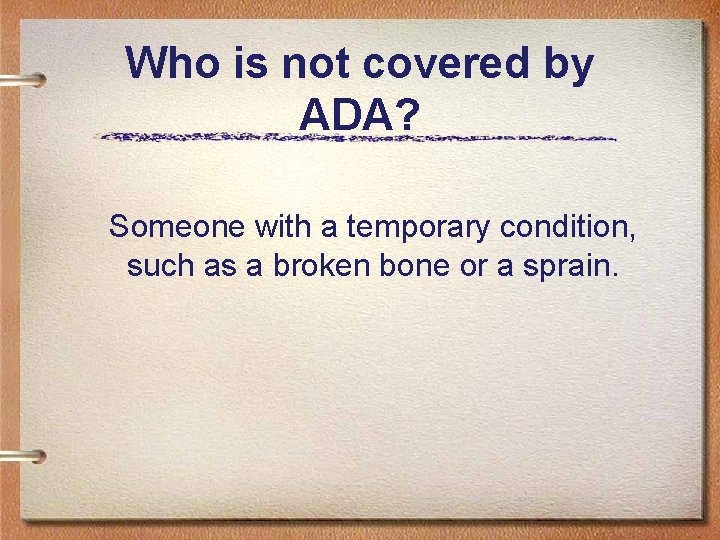 Who is not covered by ADA?

Someone with a temporary condition, such as a broken bone or a sprain.